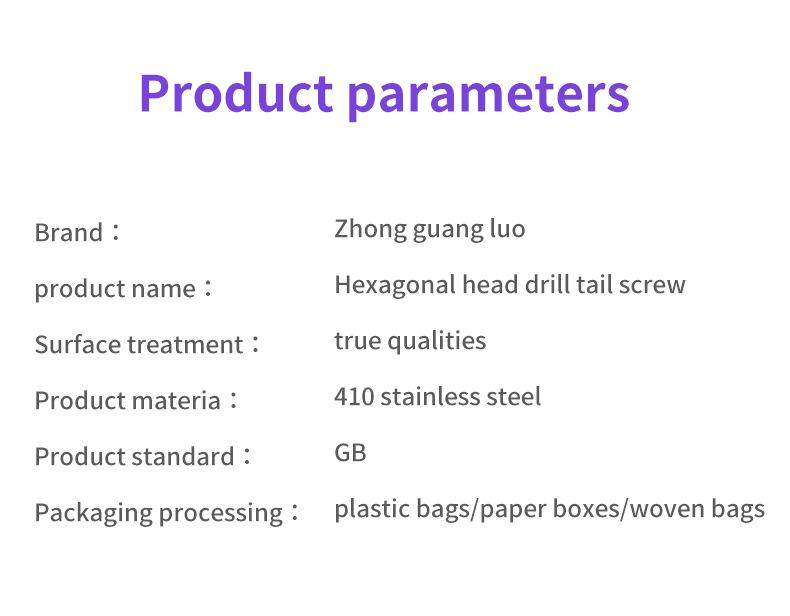 Product parameters

Brand： Zhong guang luo

product name： Hexagonal head drill tail screw

Surface treatment： true qualities

Product materia： 410 stainless steel

Product standard： GB

Packaging processing： plastic bags/paper boxes/woven bags